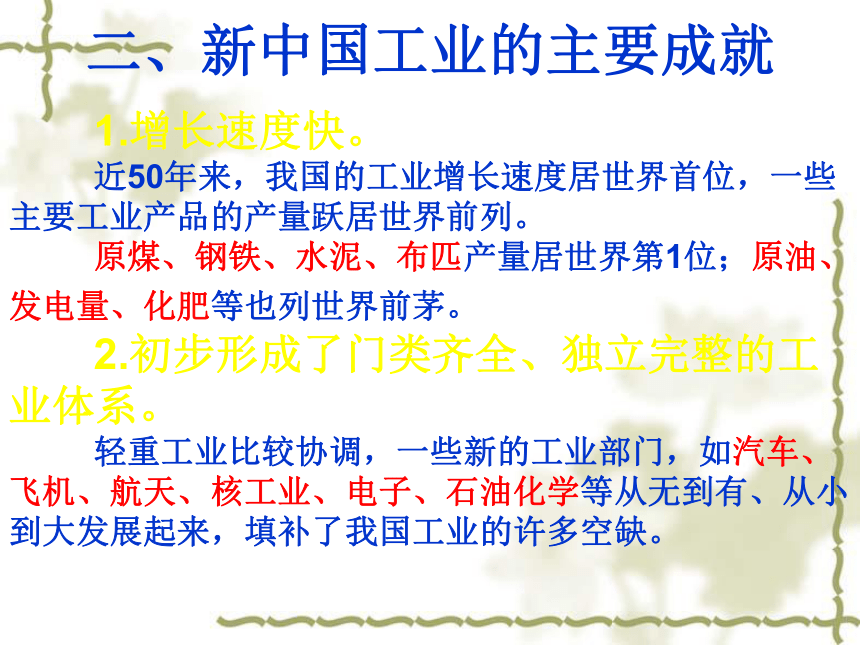 二、新中国工业的主要成就

1.增长速度快。

近50年来，我国的工业增长速度居世界首位，一些主要工业产品的产量跃居世界前列。

原煤、钢铁、水泥、布匹产量居世界第1位；原油、发电量、化肥等也列世界前茅。

2.初步形成了门类齐全、独立完整的工业体系。

轻重工业比较协调，一些新的工业部门，如汽车、飞机、航天、核工业、电子、石油化学等从无到有、从小到大发展起来，填补了我国工业的许多空缺。